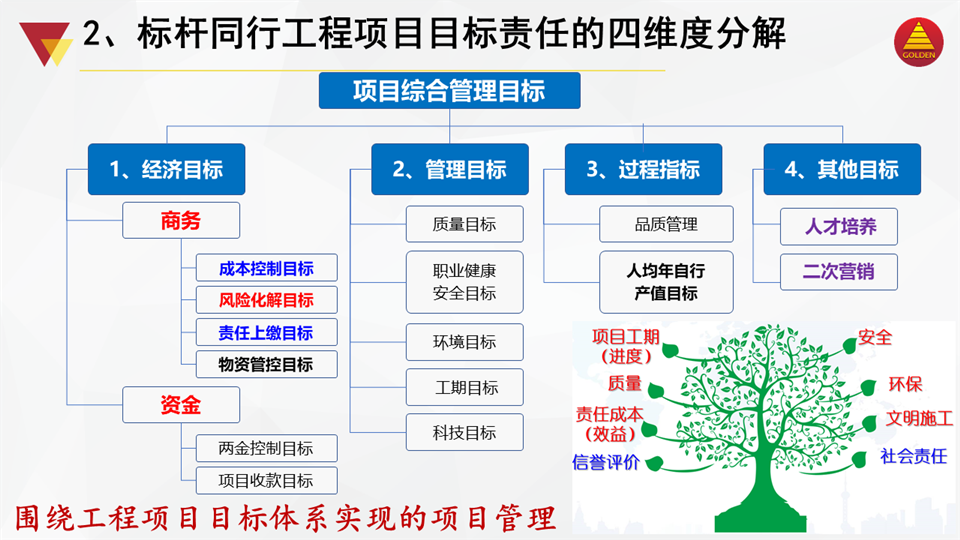 2、标杆同行工程项目目标责任的四维度分解

GOLDEN

项目综合管理目标

1、经济目标

商务

成本控制目标

风险化解目标

责任上缴目标

物资管控目标

资金

两金控制目标

项目收款目标

2、管理目标

质量目标

职业健康安全目标

环境目标

工期目标

科技目标

3、过程指标

品质管理

人均年自行产值目标

4、其他目标

人才培养

二次营销

项目工期（进度）

质量

责任成本（效益）

信誉评价

安全

环保

文明施工

社会责任

围绕工程项目目标体系实现的项目管理